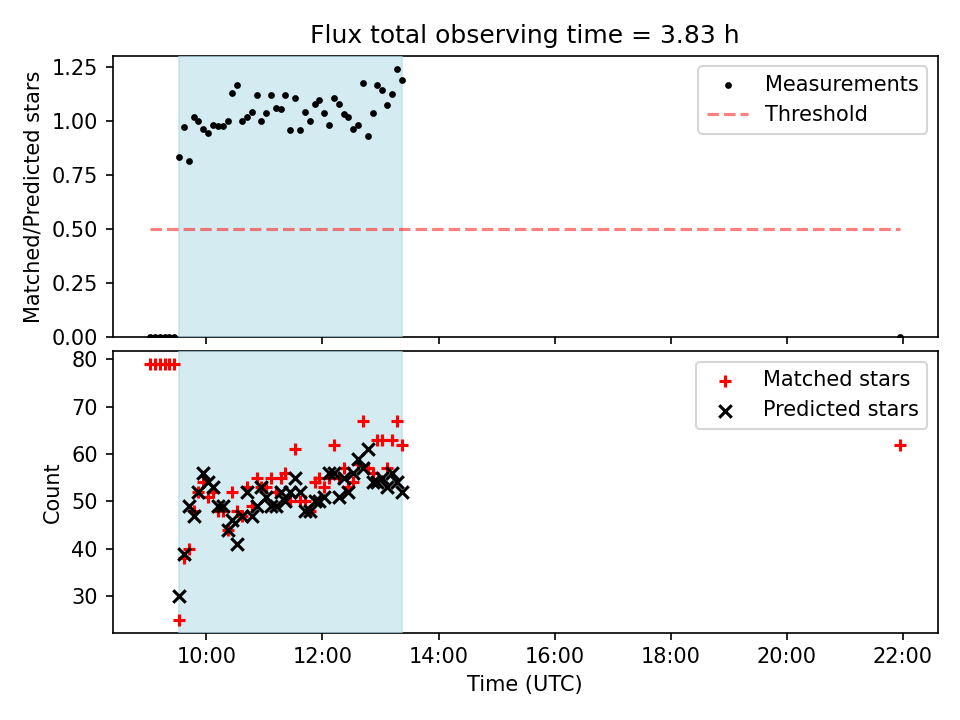 Flux total observing time = 3.83 h

Matched/Predicted stars

1.25
1.00
0.75
0.50
0.25
0.00

Measurements
Threshold

Count

80
70
60
50
40
30

Matched stars
Predicted stars

10:00
12:00
14:00
16:00
18:00
20:00
22:00

Time (UTC)